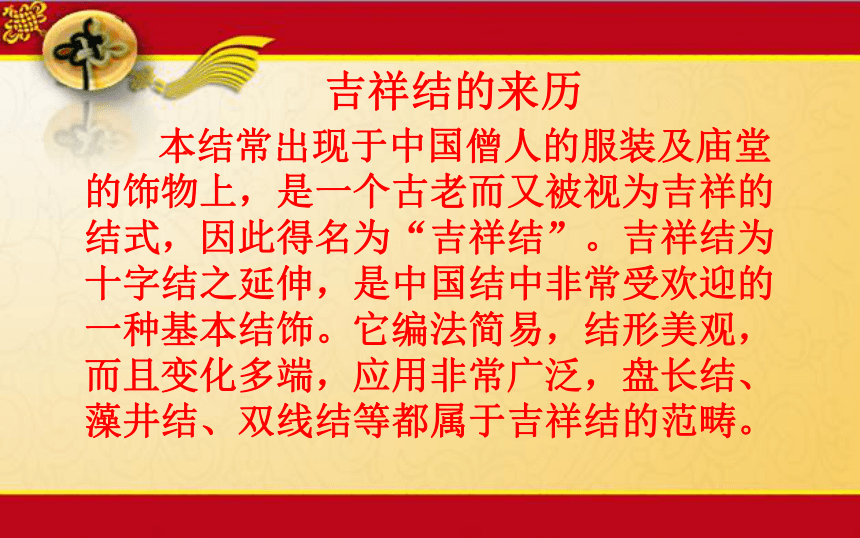 吉祥结的来历

本结常出现于中国僧人的服装及庙堂的饰物上，是一个古老而又被视为吉祥的结式，因此得名为“吉祥结”。吉祥结为十字结之延伸，是中国结中非常受欢迎的一种基本结饰。它编法简易，结形美观，而且变化多端，应用非常广泛，盘长结、藻井结、双线结等都属于吉祥结的范畴。